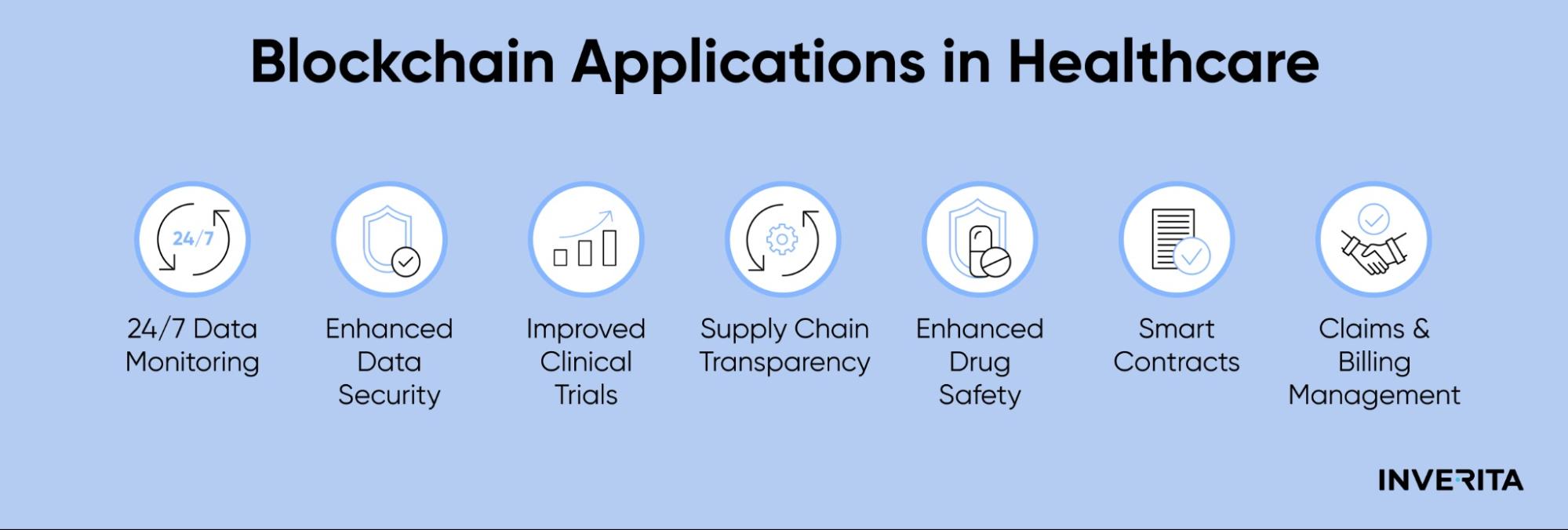 Blockchain Applications in Healthcare

24/7

24/7 Data Monitoring

Enhanced Data Security

Improved Clinical Trials

Supply Chain Transparency

Enhanced Drug Safety

Smart Contracts

Claims & Billing Management

INVERITA